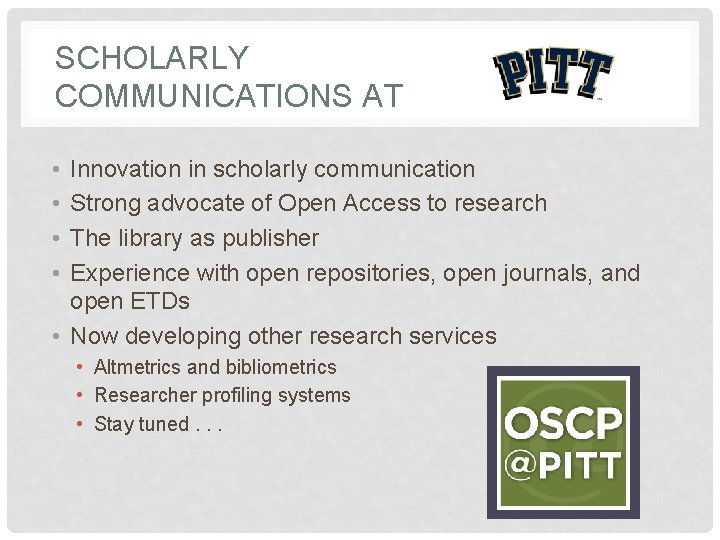 SCHOLARLY COMMUNICATIONS AT

PITT

• Innovation in scholarly communication
• Strong advocate of Open Access to research
• The library as publisher
• Experience with open repositories, open journals, and open ETDs
• Now developing other research services
  • Altmetrics and bibliometrics
  • Researcher profiling systems
  • Stay tuned . . .

OSCP @PITT